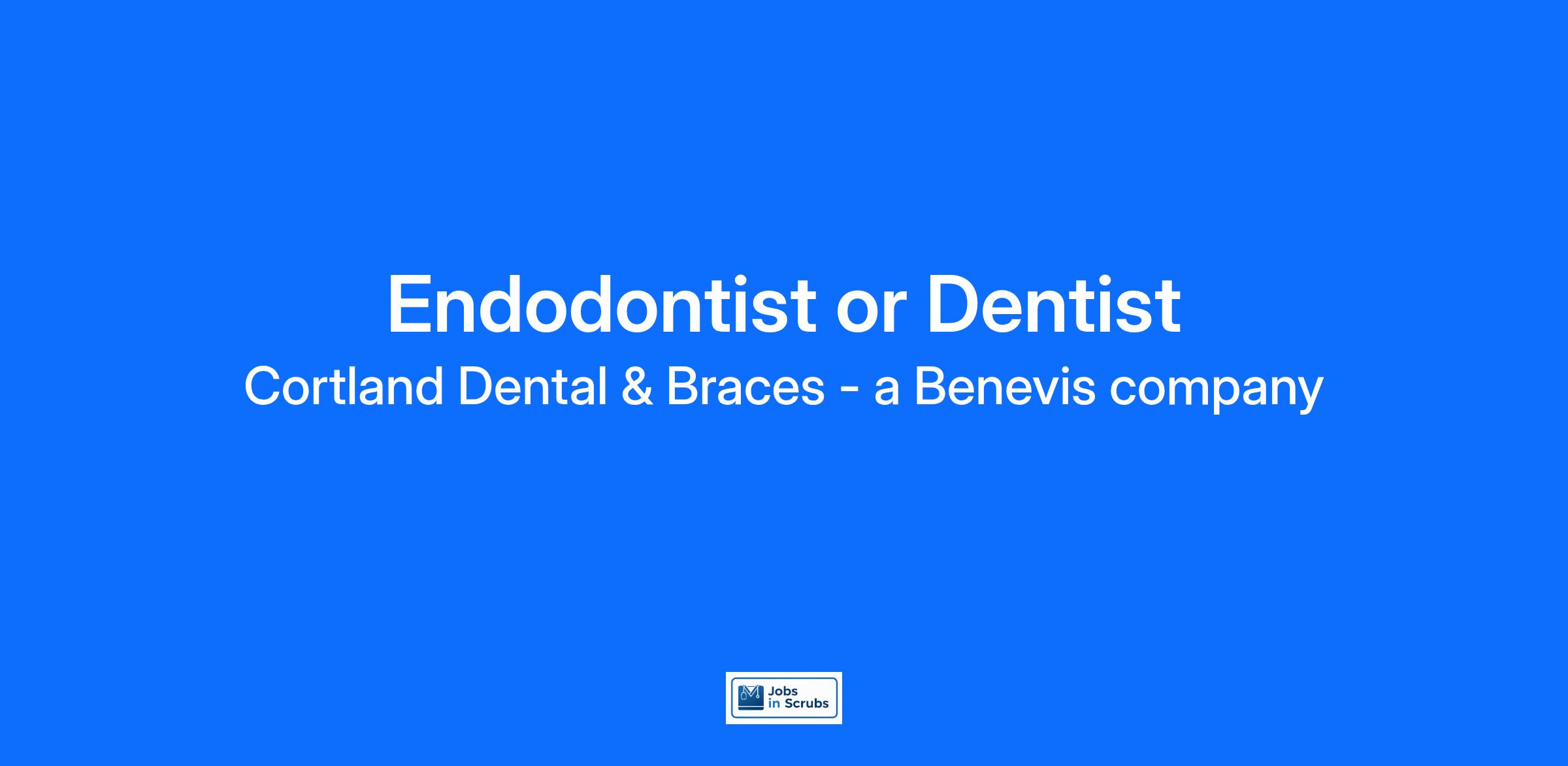 Endodontist or Dentist
Cortland Dental & Braces - a Benevis company

Jobs
in Scrubs